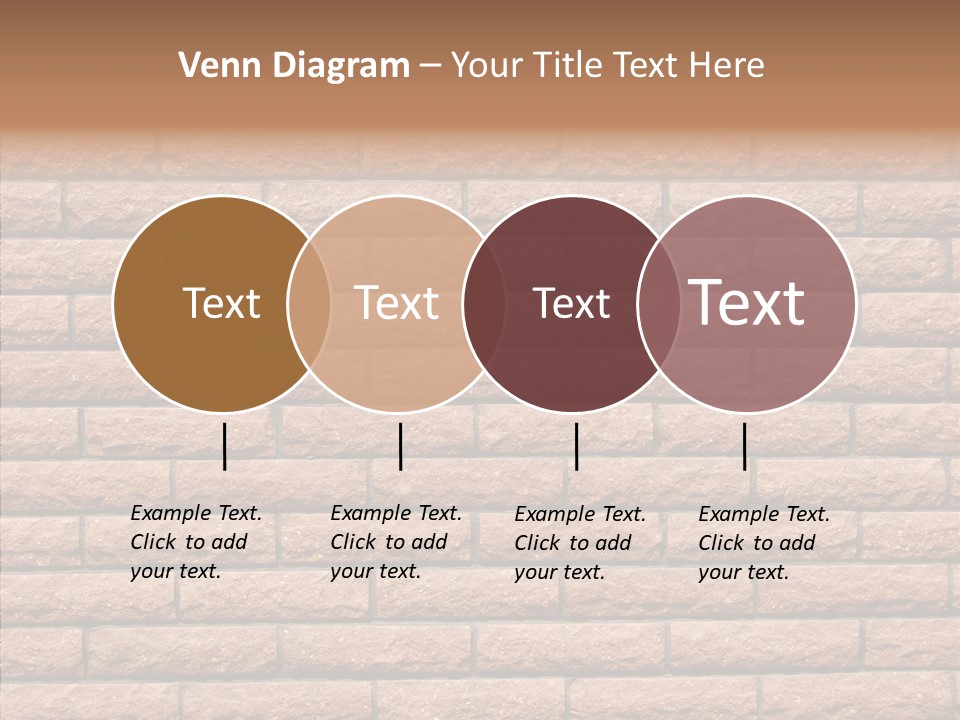 Venn Diagram – Your Title Text Here

Text

Text

Text

Text

Example Text. Click to add your text.

Example Text. Click to add your text.

Example Text. Click to add your text.

Example Text. Click to add your text.